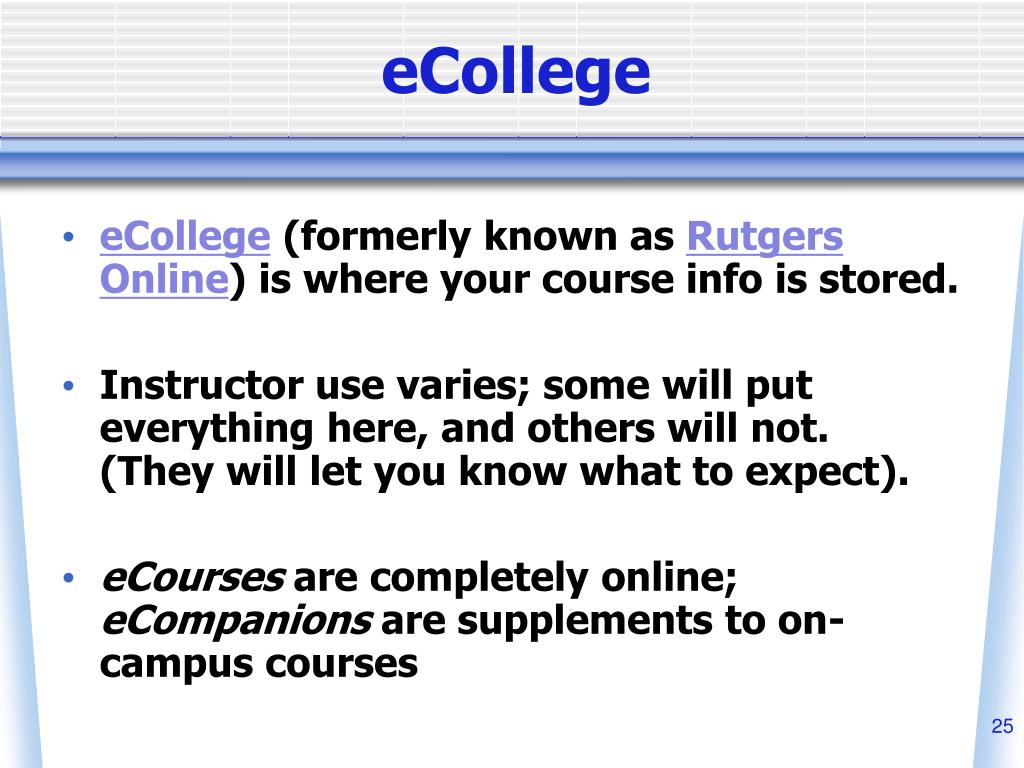 eCollege

• eCollege (formerly known as Rutgers Online) is where your course info is stored.

• Instructor use varies; some will put everything here, and others will not. (They will let you know what to expect).

• eCourses are completely online; eCompanions are supplements to on-campus courses

25